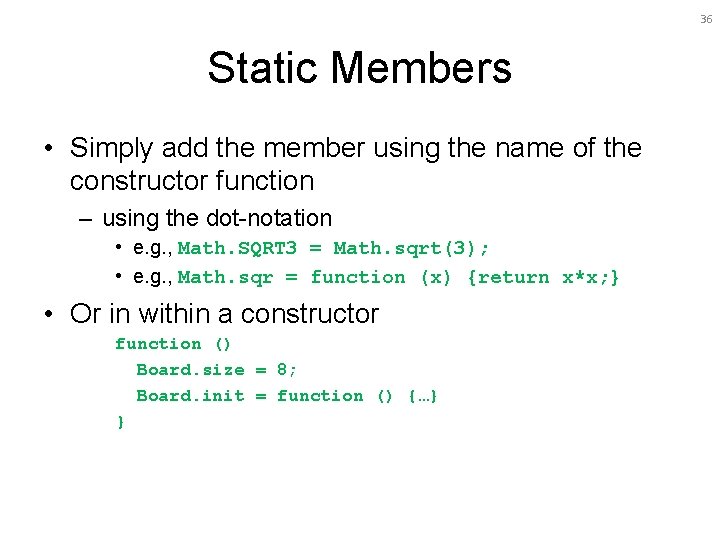 36

Static Members

• Simply add the member using the name of the constructor function

– using the dot-notation

• e.g., Math.SQRT3 = Math.sqrt(3);

• e.g., Math.sqr = function (x) {return x*x;}

• Or in within a constructor

function ()
  Board.size = 8;
  Board.init = function () {…}
}